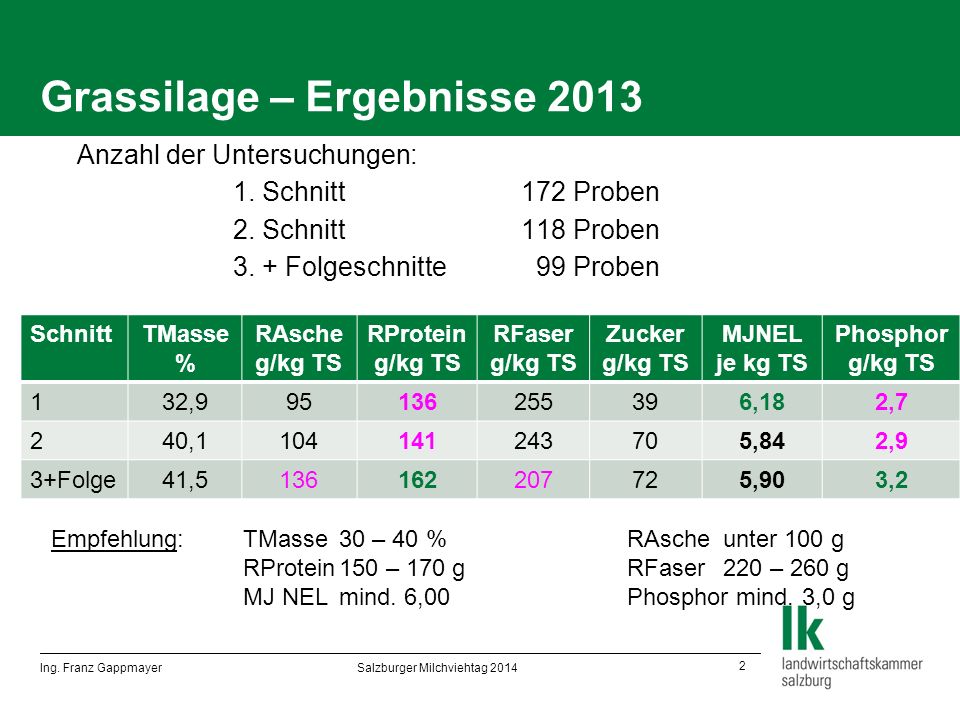 Grassilage – Ergebnisse 2013

Anzahl der Untersuchungen:
1. Schnitt 172 Proben
2. Schnitt 118 Proben
3. + Folgeschnitte 99 Proben

| Schnitt | TMasse % | RAsche g/kg TS | RProtein g/kg TS | RFaser g/kg TS | Zucker g/kg TS | MJNEL je kg TS | Phosphor g/kg TS |
|---|---|---|---|---|---|---|---|
| 1 | 32,9 | 95 | 136 | 255 | 39 | 6,18 | 2,7 |
| 2 | 40,1 | 104 | 141 | 243 | 70 | 5,84 | 2,9 |
| 3+Folge | 41,5 | 136 | 162 | 207 | 72 | 5,90 | 3,2 |

Empfehlung: TMasse 30 – 40 %
RProtein 150 – 170 g
MJ NEL mind. 6,00

RAsche unter 100 g
RFaser 220 – 260 g
Phosphor mind. 3,0 g

Ing. Franz Gappmayer Salzburger Milchviehtag 2014 2

lk landwirtschaftskammer salzburg